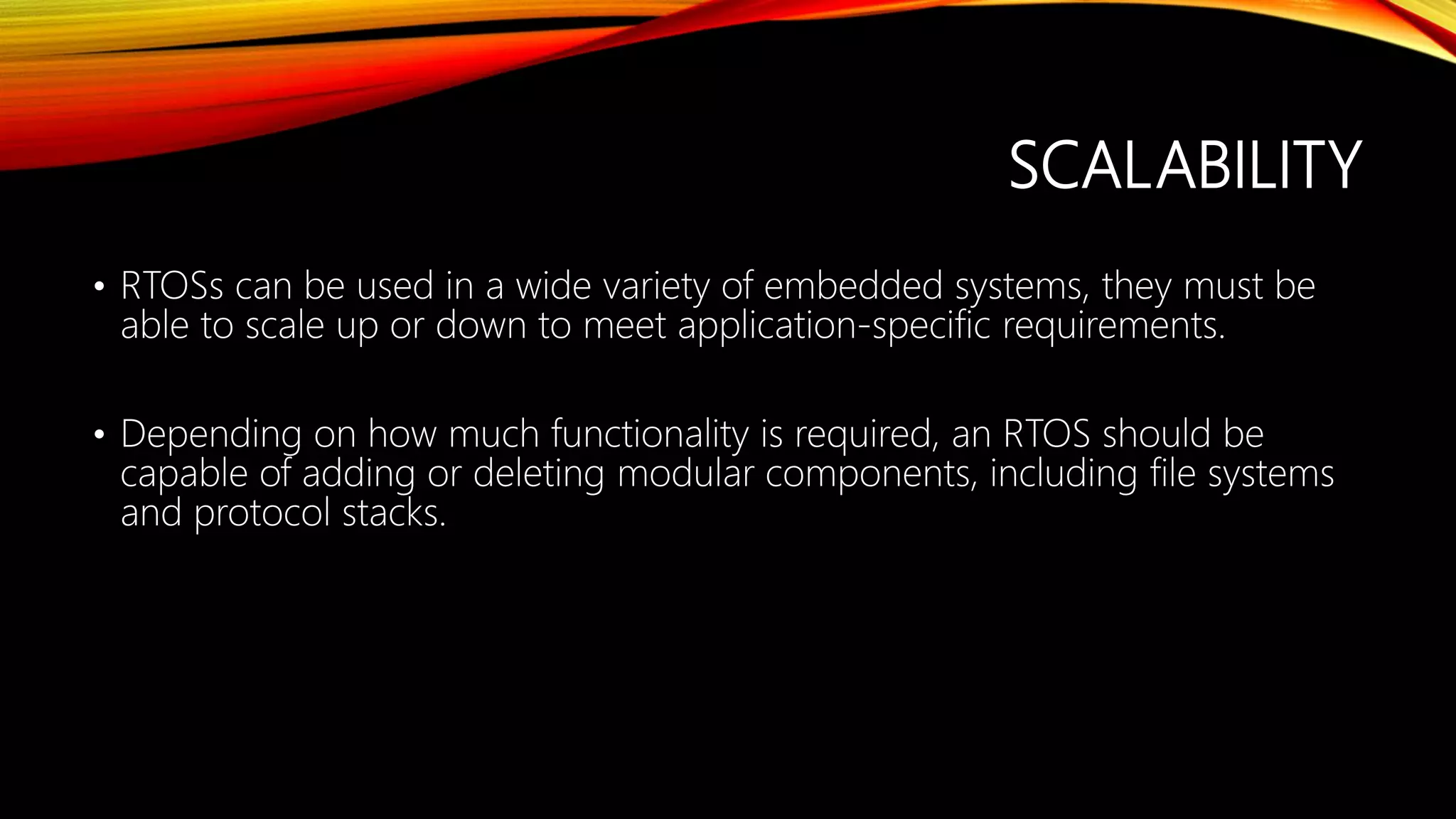 SCALABILITY

• RTOSs can be used in a wide variety of embedded systems, they must be able to scale up or down to meet application-specific requirements.

• Depending on how much functionality is required, an RTOS should be capable of adding or deleting modular components, including file systems and protocol stacks.